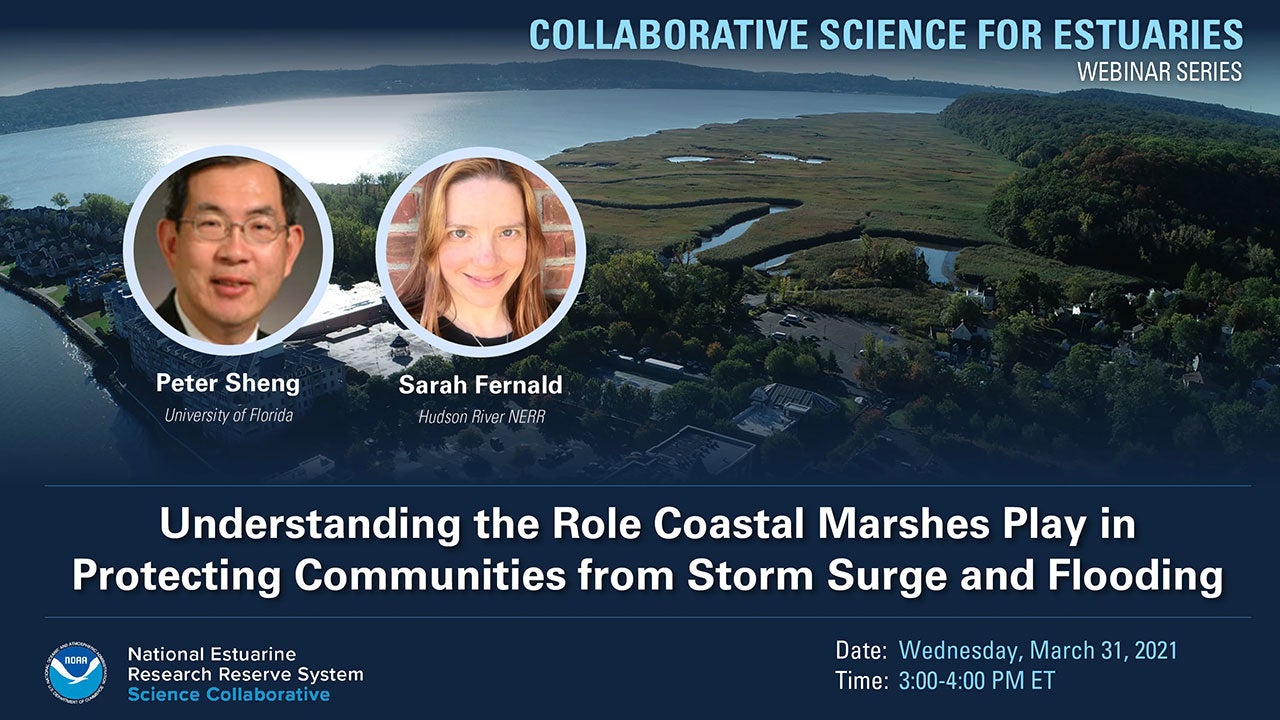 COLLABORATIVE SCIENCE FOR ESTUARIES
WEBINAR SERIES

Peter Sheng
University of Florida

Sarah Fernald
Hudson River NERR

Understanding the Role Coastal Marshes Play in Protecting Communities from Storm Surge and Flooding

NOAA
National Estuarine Research Reserve System
Science Collaborative

Date: Wednesday, March 31, 2021
Time: 3:00-4:00 PM ET